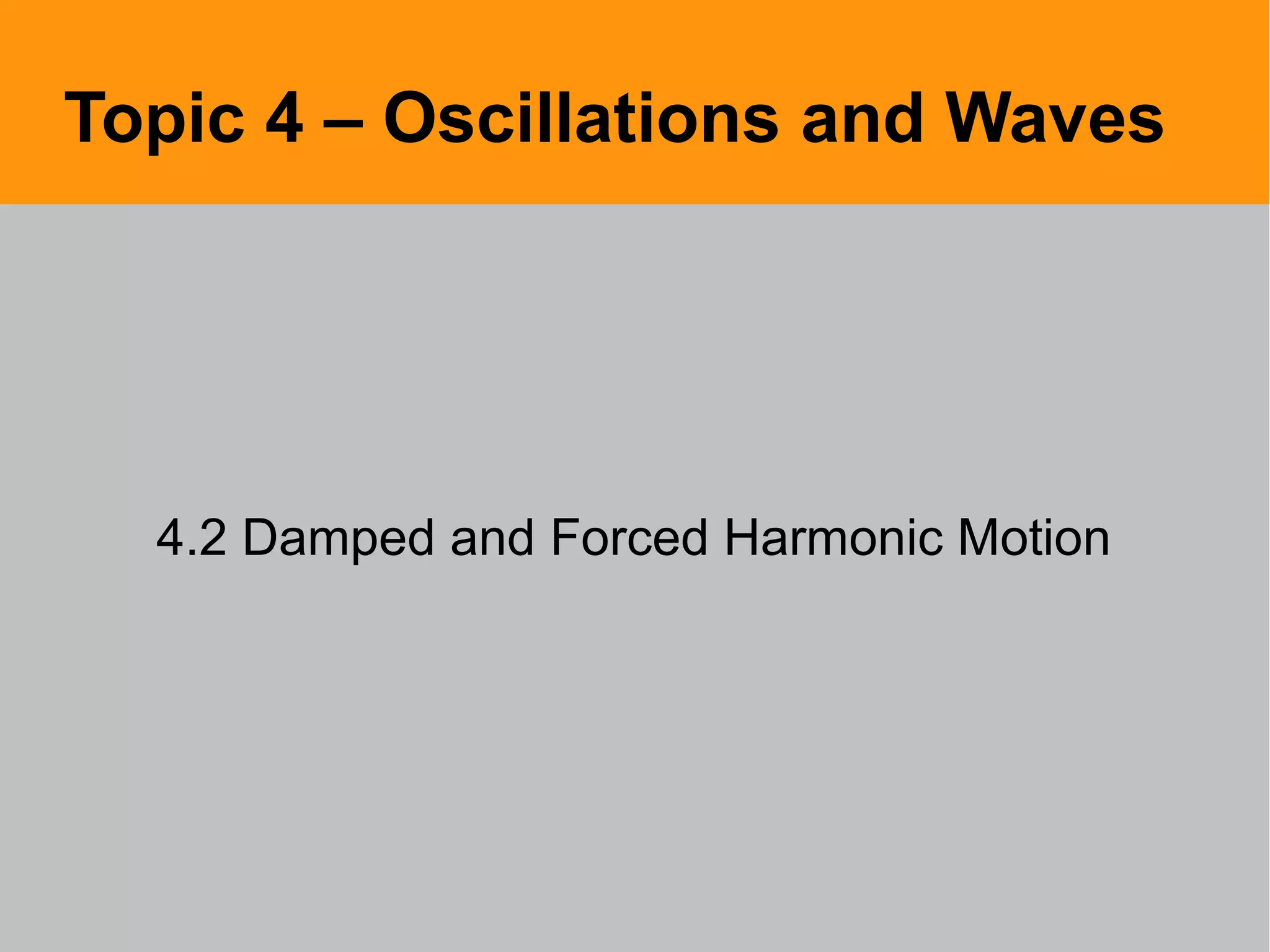 Topic 4 – Oscillations and Waves

4.2 Damped and Forced Harmonic Motion